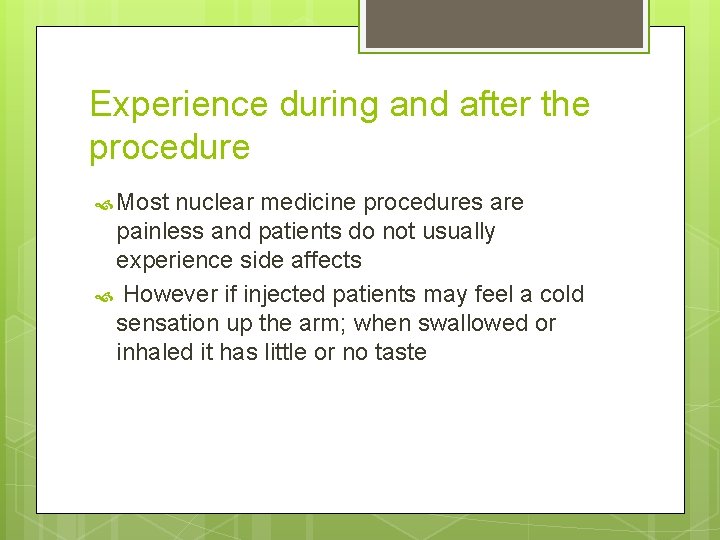 Experience during and after the procedure

Most nuclear medicine procedures are painless and patients do not usually experience side affects

However if injected patients may feel a cold sensation up the arm; when swallowed or inhaled it has little or no taste